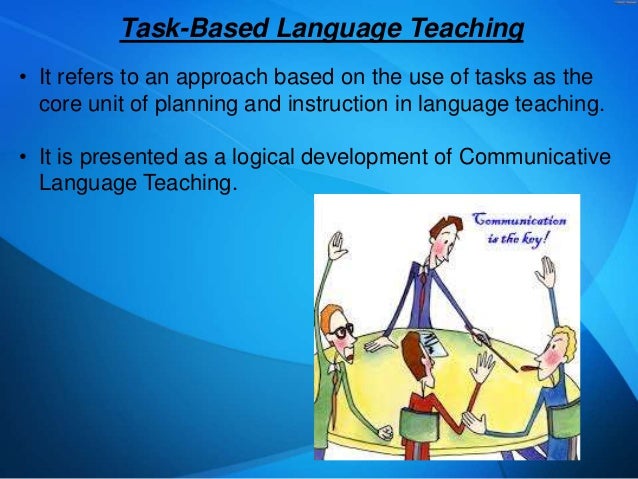 Task-Based Language Teaching

• It refers to an approach based on the use of tasks as the core unit of planning and instruction in language teaching.

• It is presented as a logical development of Communicative Language Teaching.

Communication is the key!